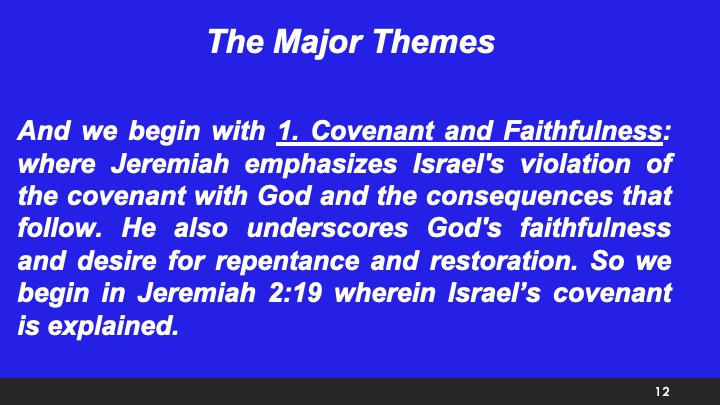 The Major Themes

And we begin with 1. Covenant and Faithfulness: where Jeremiah emphasizes Israel's violation of the covenant with God and the consequences that follow. He also underscores God's faithfulness and desire for repentance and restoration. So we begin in Jeremiah 2:19 wherein Israel’s covenant is explained.

12